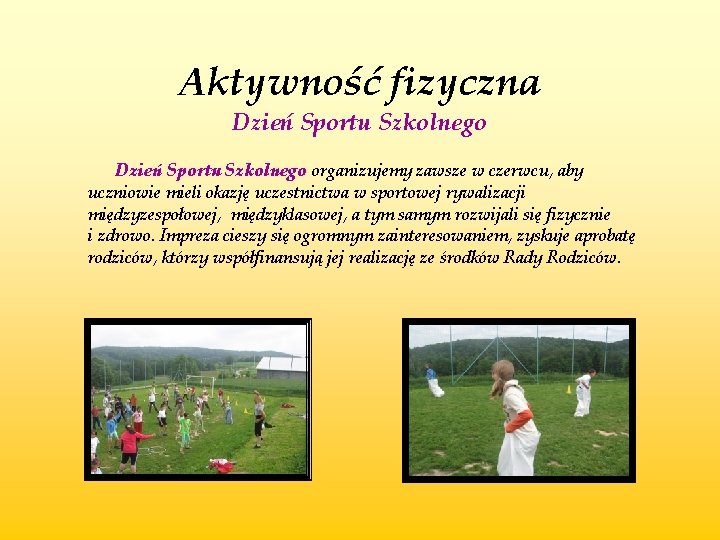 Aktywność fizyczna
Dzień Sportu Szkolnego

Dzień Sportu Szkolnego organizujemy zawsze w czerwcu, aby uczniowie mieli okazję uczestnictwa w sportowej rywalizacji międzyzespołowej, międzyklasowej, a tym samym rozwijali się fizycznie i zdrowo. Impreza cieszy się ogromnym zainteresowaniem, zyskuje aprobatę rodziców, którzy współfinansują jej realizację ze środków Rady Rodziców.